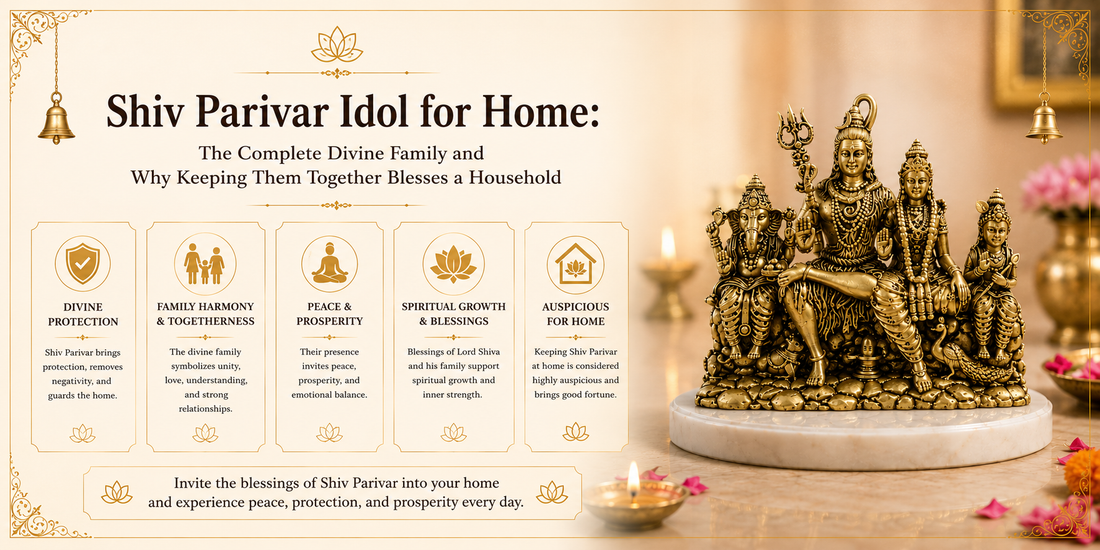 Shiv Parivar Idol for Home:

The Complete Divine Family and Why Keeping Them Together Blesses a Household

DIVINE PROTECTION

Shiv Parivar brings protection, removes negativity, and guards the home.

FAMILY HARMONY & TOGETHERNESS

The divine family symbolizes unity, love, understanding, and strong relationships.

PEACE & PROSPERITY

Their presence invites peace, prosperity, and emotional balance.

SPIRITUAL GROWTH & BLESSINGS

Blessings of Lord Shiva and his family support spiritual growth and inner strength.

AUSPICIOUS FOR HOME

Keeping Shiv Parivar at home is considered highly auspicious and brings good fortune.

Invite the blessings of Shiv Parivar into your home and experience peace, protection, and prosperity every day.